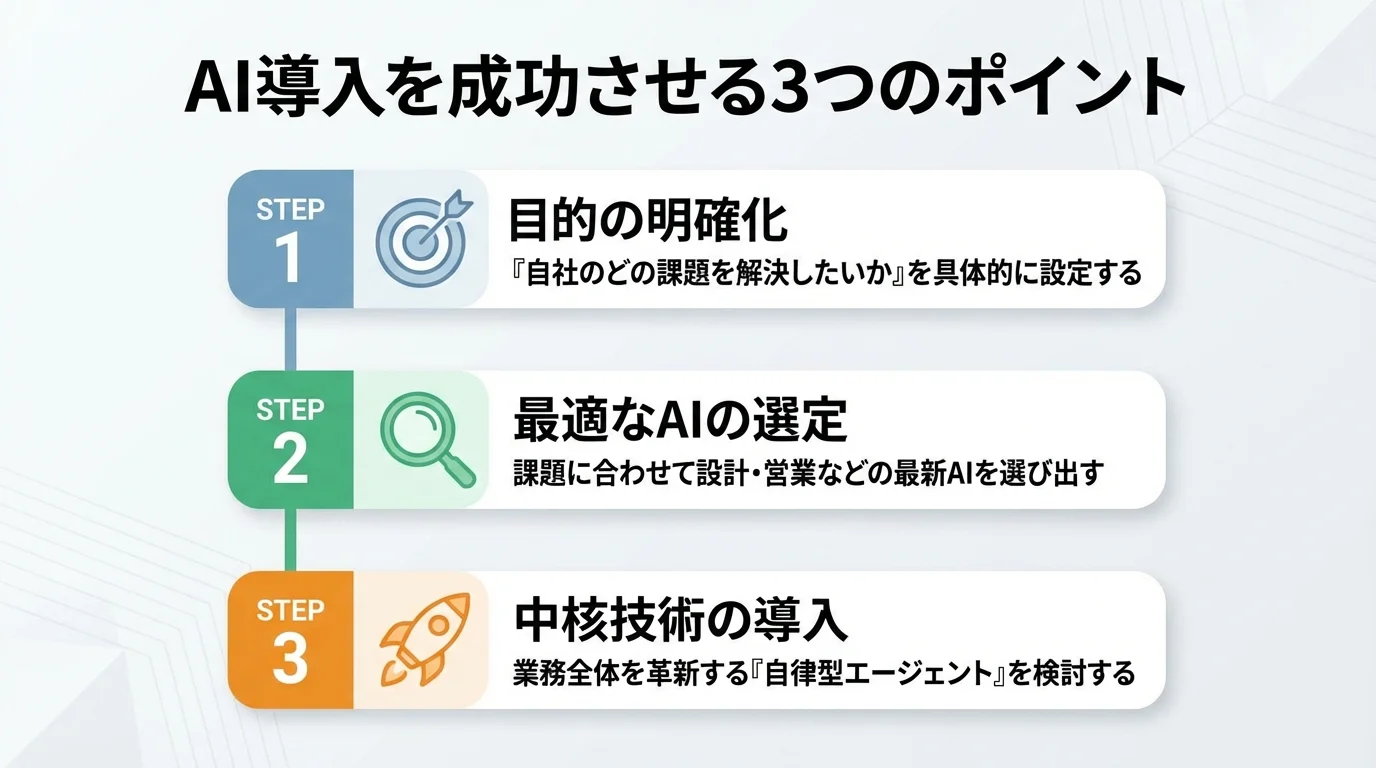 AI導入を成功させる3つのポイント

STEP
1

目的の明確化
『自社のどの課題を解決したいか』を具体的に設定する

STEP
2

最適なAIの選定
課題に合わせて設計・営業などの最新AIを選び出す

STEP
3

中核技術の導入
業務全体を革新する『自律型エージェント』を検討する